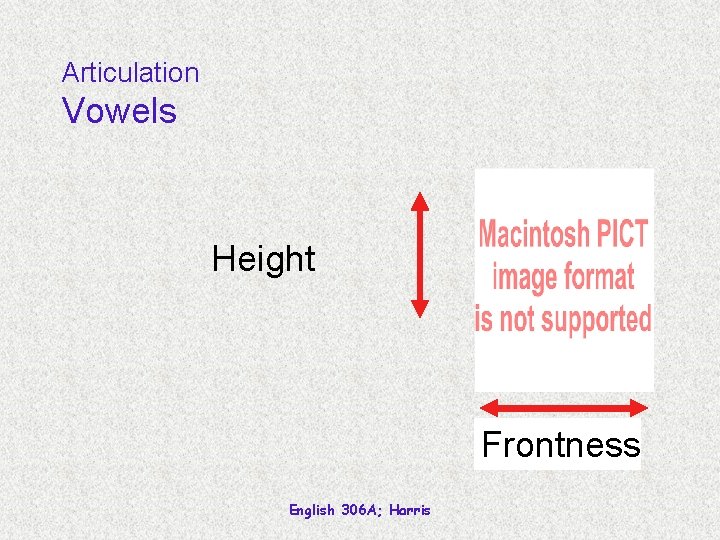 Articulation
Vowels

Height

Macintosh PICT image format is not supported

Frontness

English 306A; Harris